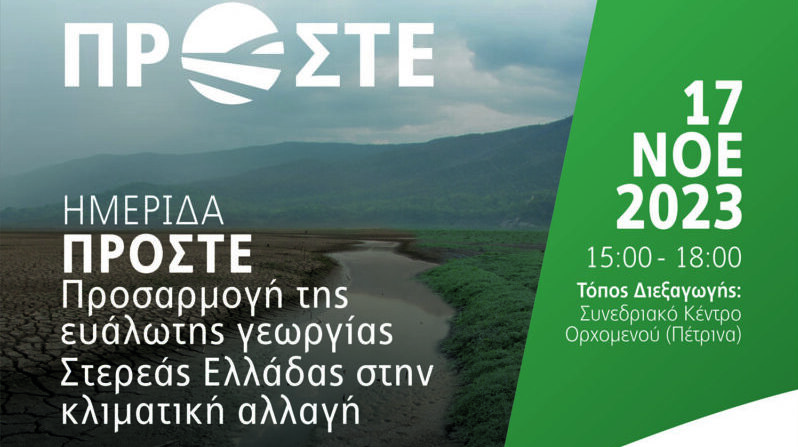 ΠΡΟΣΤΕ

ΗΜΕΡΙΔΑ
ΠΡΟΣΤΕ
Προσαρμογή της ευάλωτης γεωργίας Στερεάς Ελλάδας στην κλιματική αλλαγή

17 ΝΟΕ 2023
15:00 - 18:00
Τόπος Διεξαγωγής:
Συνεδριακό Κέντρο Ορχομενού (Πέτρινα)